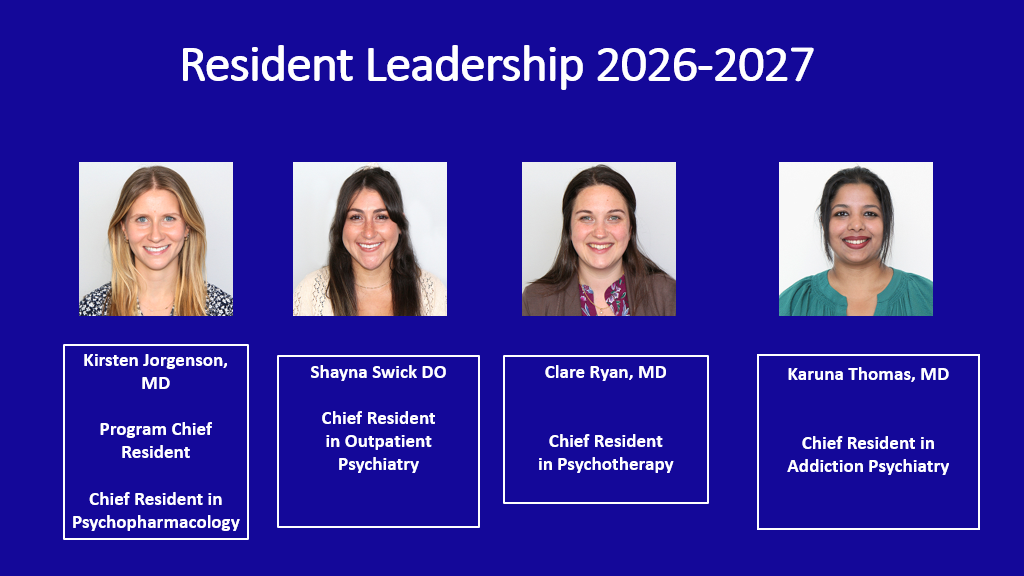 Resident Leadership 2026-2027

Kirsten Jorgenson, MD

Program Chief Resident

Chief Resident in Psychopharmacology

Shayna Swick DO

Chief Resident in Outpatient Psychiatry

Clare Ryan, MD

Chief Resident in Psychotherapy

Karuna Thomas, MD

Chief Resident in Addiction Psychiatry